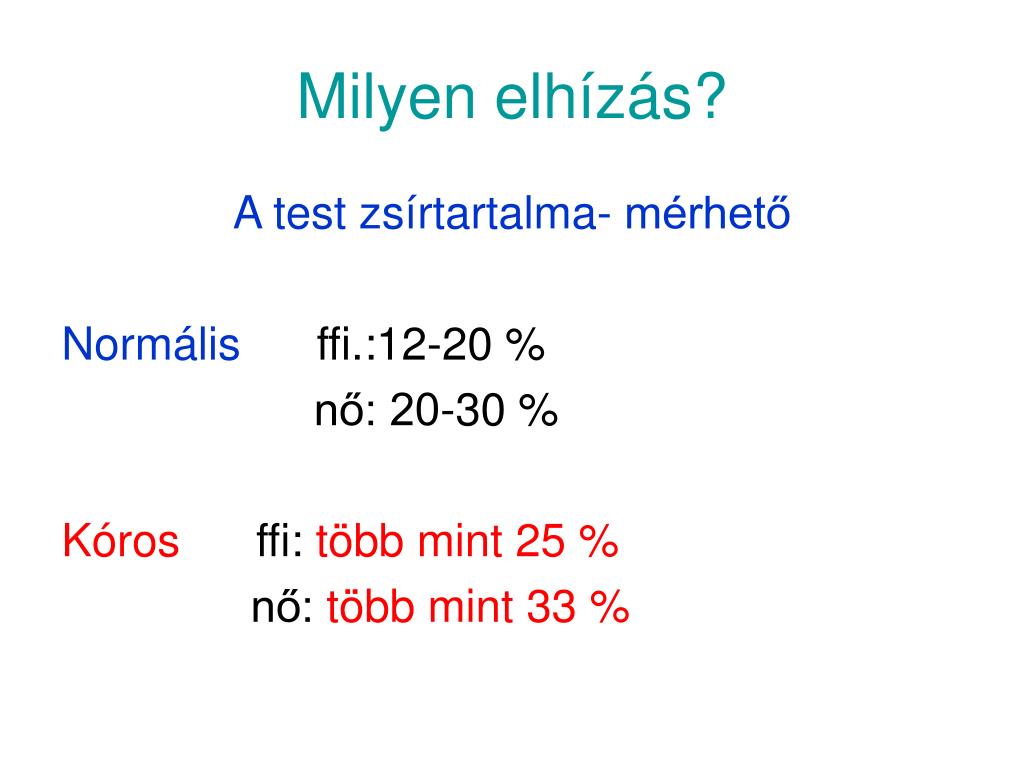 Milyen elhízás?

A test zsírtartalma- mérhető

Normális ffi.:12-20 %
nő: 20-30 %

Kóros ffi: több mint 25 %
nő: több mint 33 %